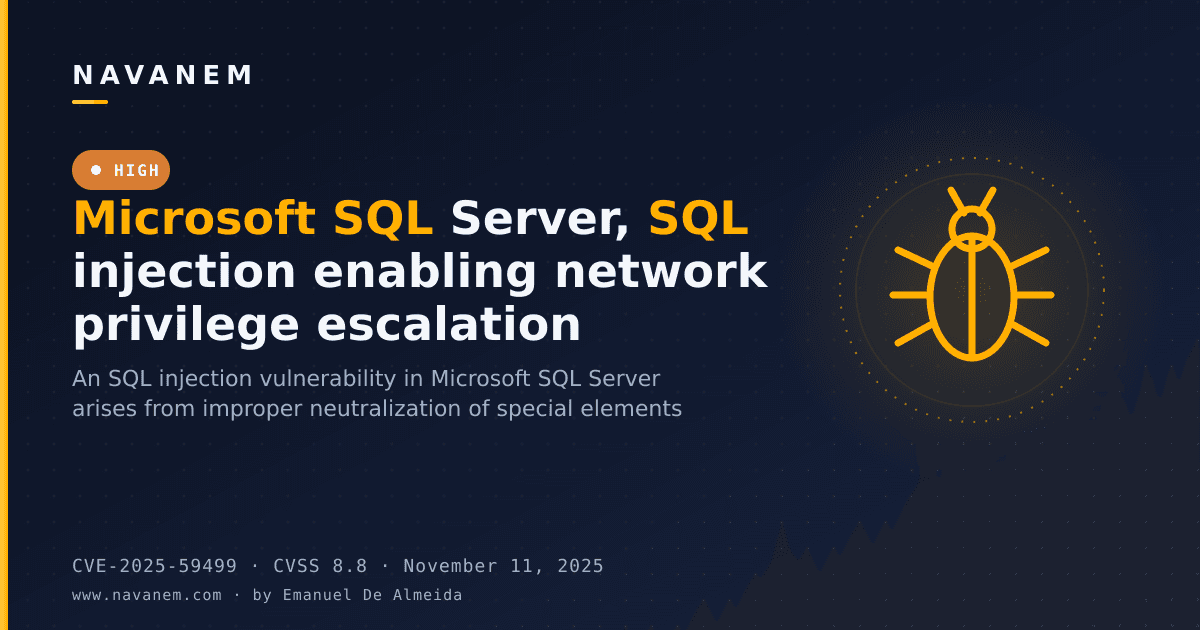 NAVANEM

HIGH

Microsoft SQL Server, SQL injection enabling network privilege escalation

An SQL injection vulnerability in Microsoft SQL Server arises from improper neutralization of special elements

CVE-2025-59499 · CVSS 8.8 · November 11, 2025

www.navanem.com · by Emanuel De Almeida